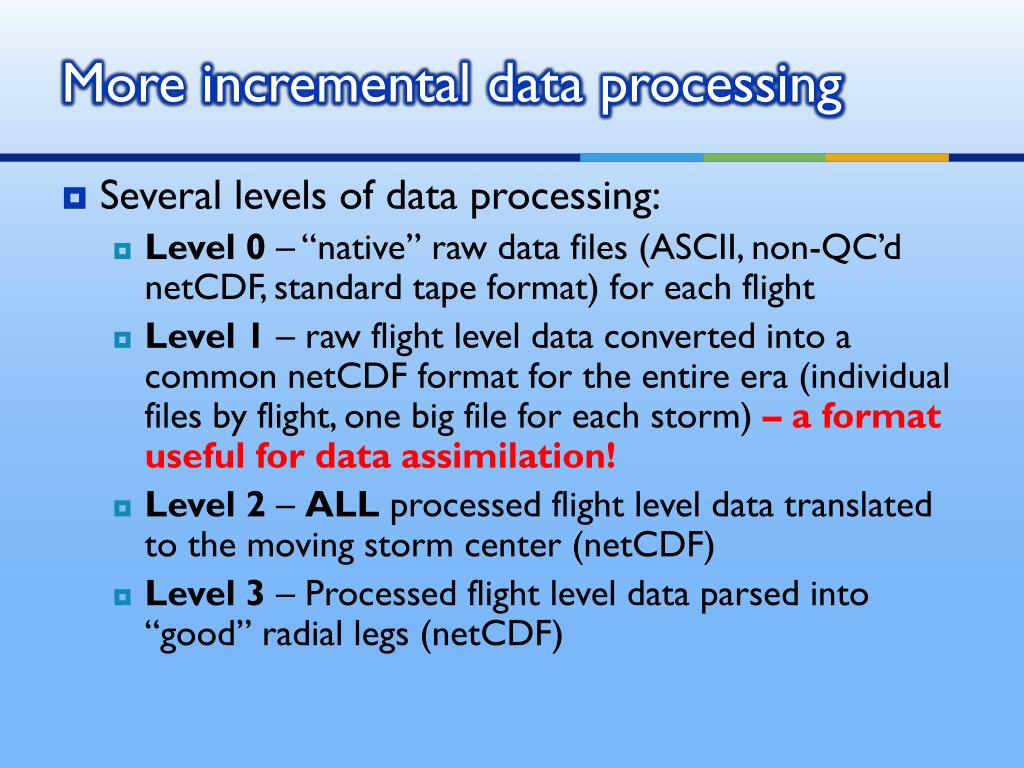 More incremental data processing

Several levels of data processing:

Level 0 – “native” raw data files (ASCII, non-QC’d netCDF, standard tape format) for each flight

Level 1 – raw flight level data converted into a common netCDF format for the entire era (individual files by flight, one big file for each storm) – a format useful for data assimilation!

Level 2 – ALL processed flight level data translated to the moving storm center (netCDF)

Level 3 – Processed flight level data parsed into “good” radial legs (netCDF)